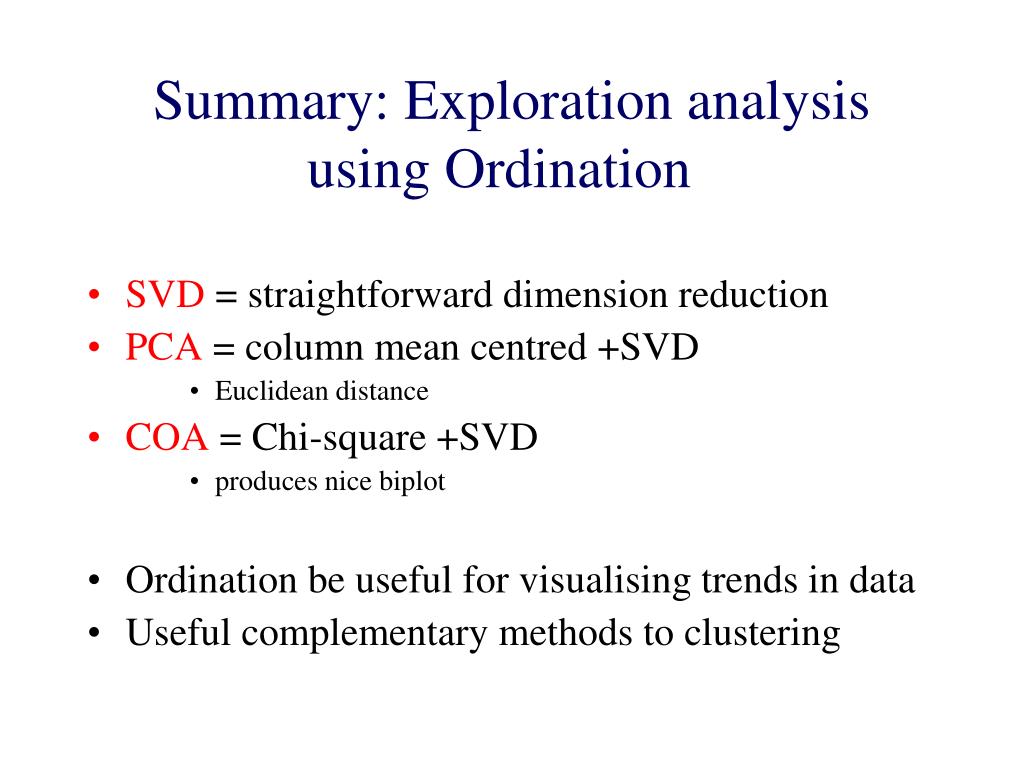 Summary: Exploration analysis using Ordination

• SVD = straightforward dimension reduction
• PCA = column mean centred +SVD
  • Euclidean distance
• COA = Chi-square +SVD
  • produces nice biplot

• Ordination be useful for visualising trends in data
• Useful complementary methods to clustering